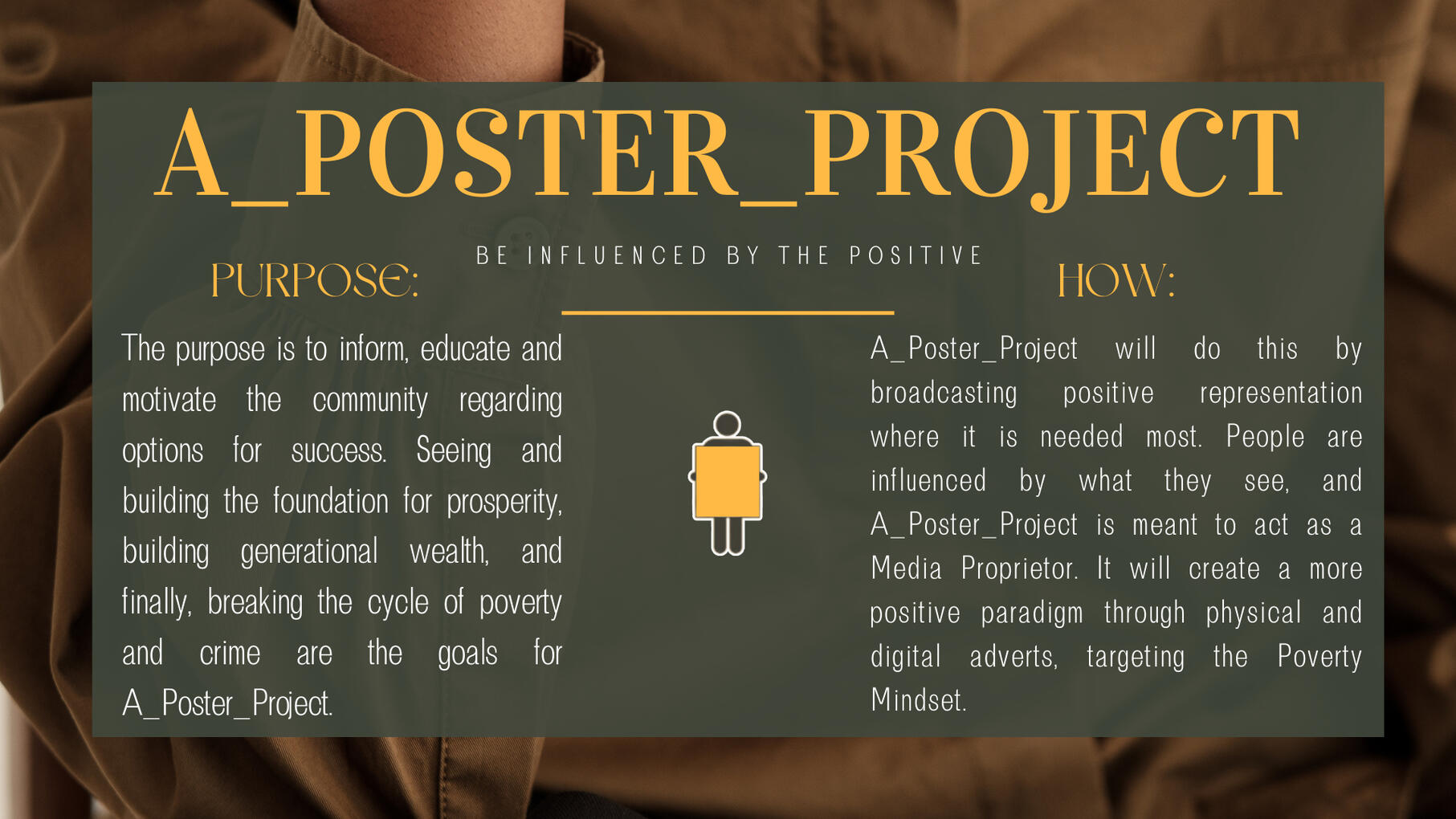 A_POSTER_PROJECT

BE INFLUENCED BY THE POSITIVE

PURPOSE:

The purpose is to inform, educate and motivate the community regarding options for success. Seeing and building the foundation for prosperity, building generational wealth, and finally, breaking the cycle of poverty and crime are the goals for A_Poster_Project.

HOW:

A_Poster_Project will do this by broadcasting positive representation where it is needed most. People are influenced by what they see, and A_Poster_Project is meant to act as a Media Proprietor. It will create a more positive paradigm through physical and digital adverts, targeting the Poverty Mindset.